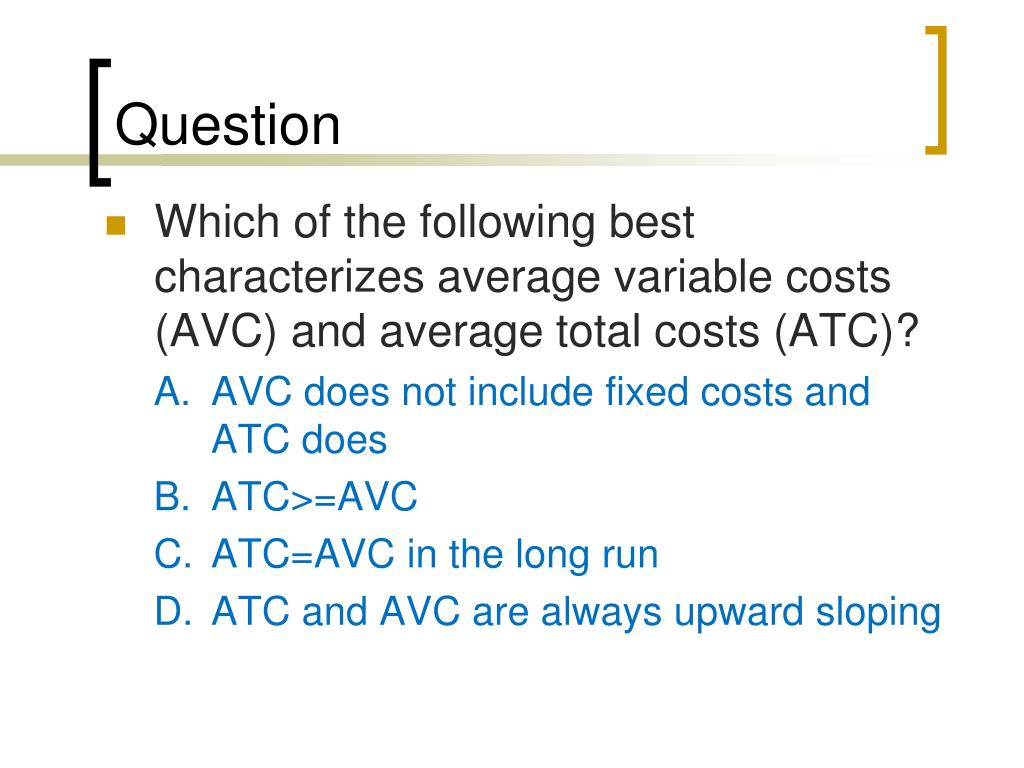 Question

Which of the following best characterizes average variable costs (AVC) and average total costs (ATC)?

A. AVC does not include fixed costs and ATC does

B. ATC>=AVC

C. ATC=AVC in the long run

D. ATC and AVC are always upward sloping